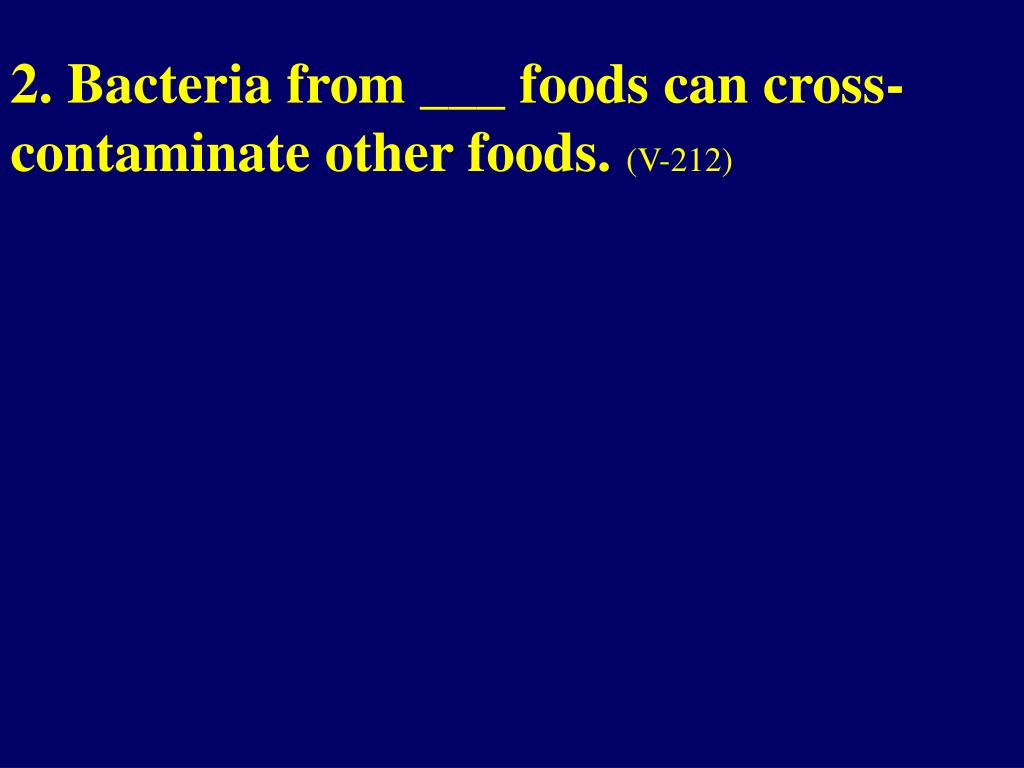 2. Bacteria from ___ foods can cross-contaminate other foods. (V-212)